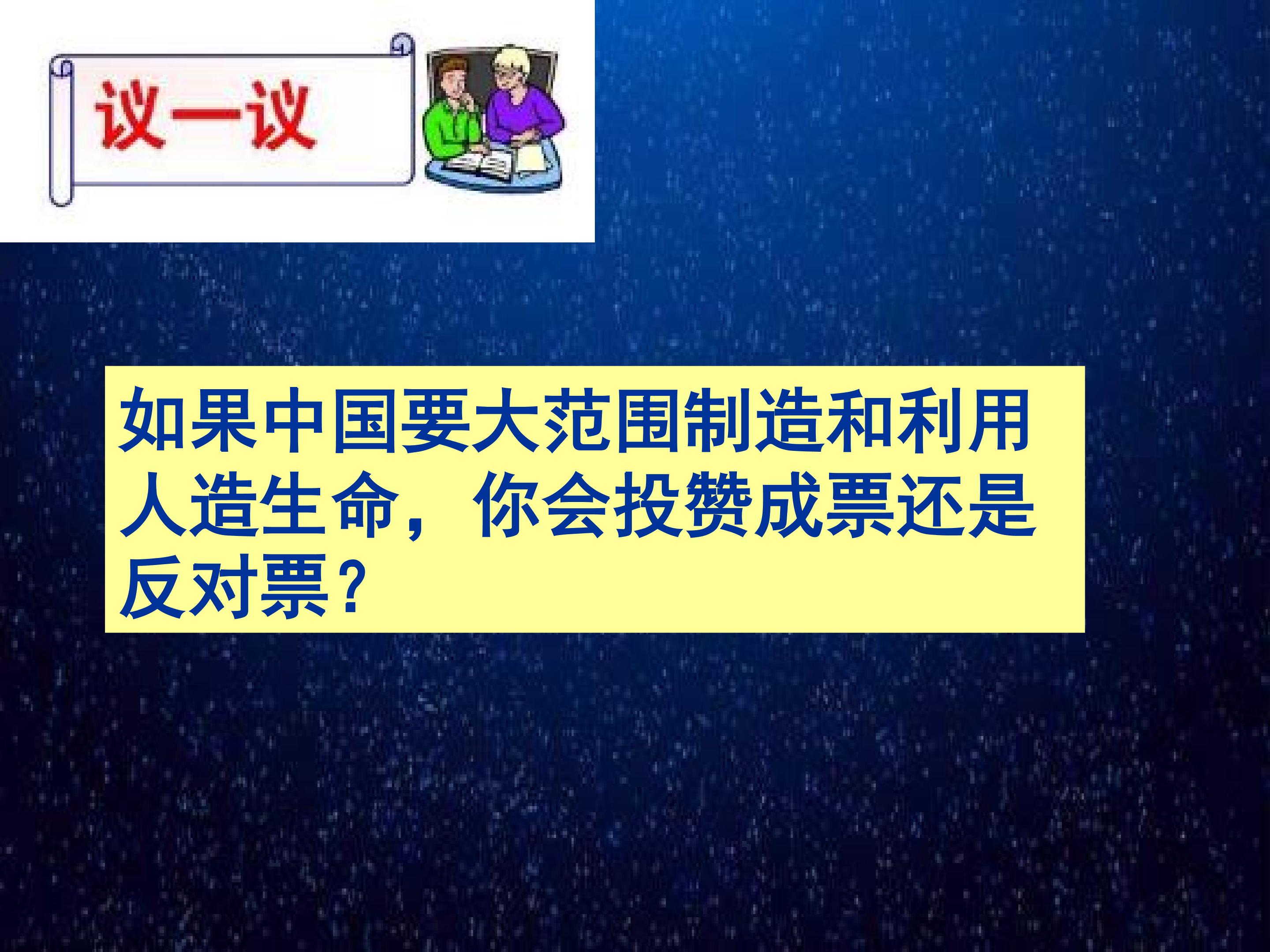 议一议

如果中国要大范围制造和利用人造生命，你会投赞成票还是反对票？